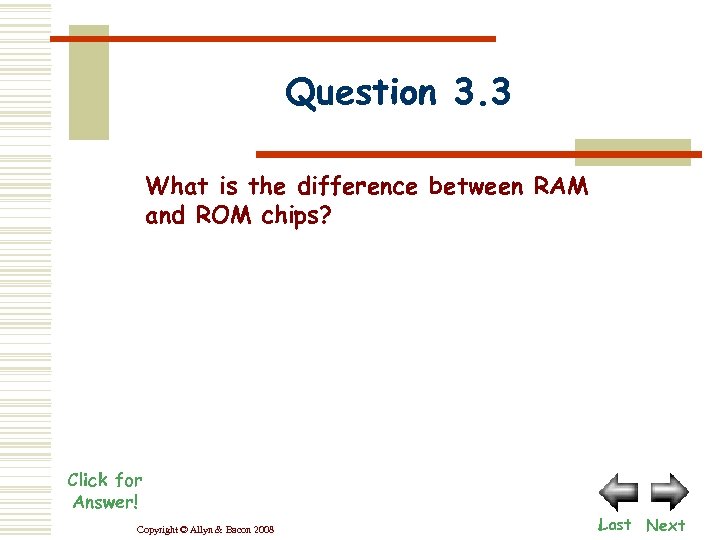 Question 3.3

What is the difference between RAM and ROM chips?

Click for Answer!

Copyright © Allyn & Bacon 2008

Last Next